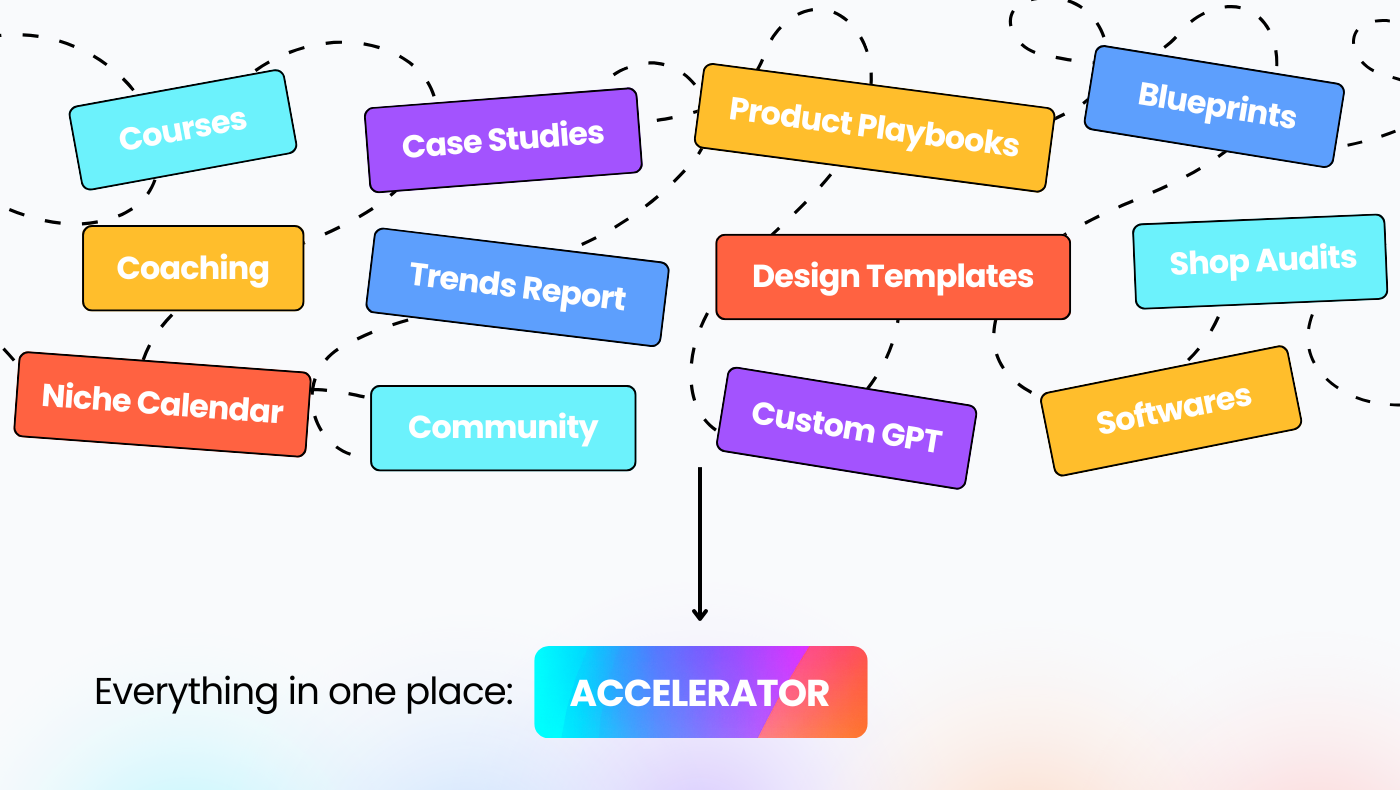 Courses

Case Studies

Product Playbooks

Blueprints

Coaching

Trends Report

Design Templates

Shop Audits

Niche Calendar

Community

Custom GPT

Softwares

Everything in one place: ACCELERATOR